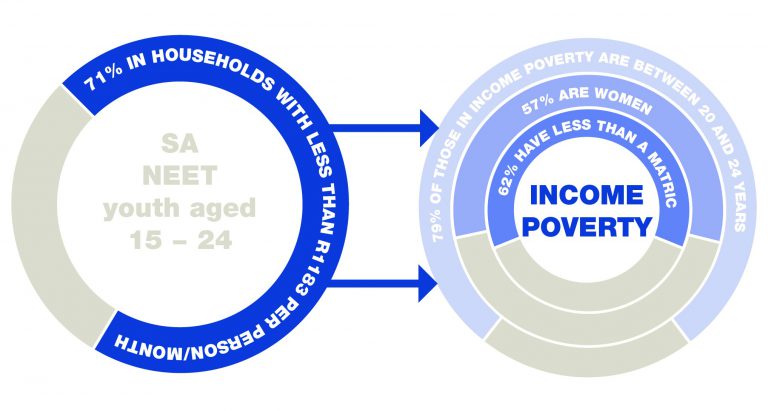 71% IN HOUSEHOLDS WITH LESS THAN R1183 PER PERSON/MONTH

SA NEET youth aged 15 – 24

79% OF THOSE IN INCOME POVERTY ARE BETWEEN 20 AND 24 YEARS

57% ARE WOMEN

62% HAVE LESS THAN A MATRIC

INCOME POVERTY